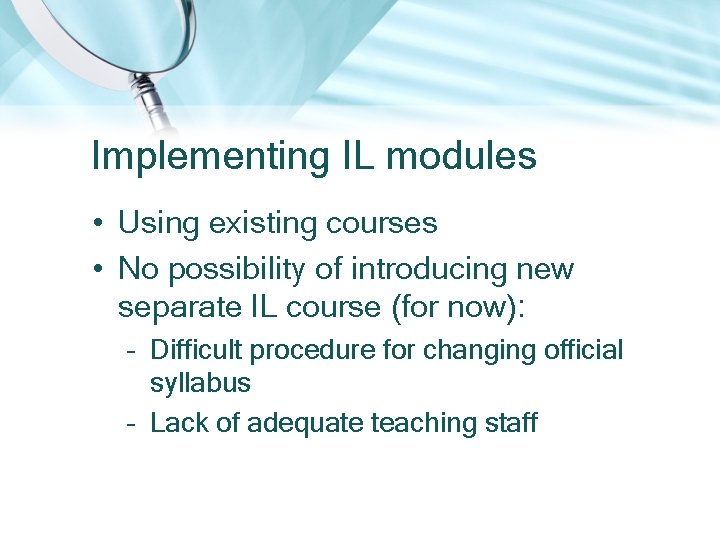 Implementing IL modules

• Using existing courses
• No possibility of introducing new separate IL course (for now):
  – Difficult procedure for changing official syllabus
  – Lack of adequate teaching staff